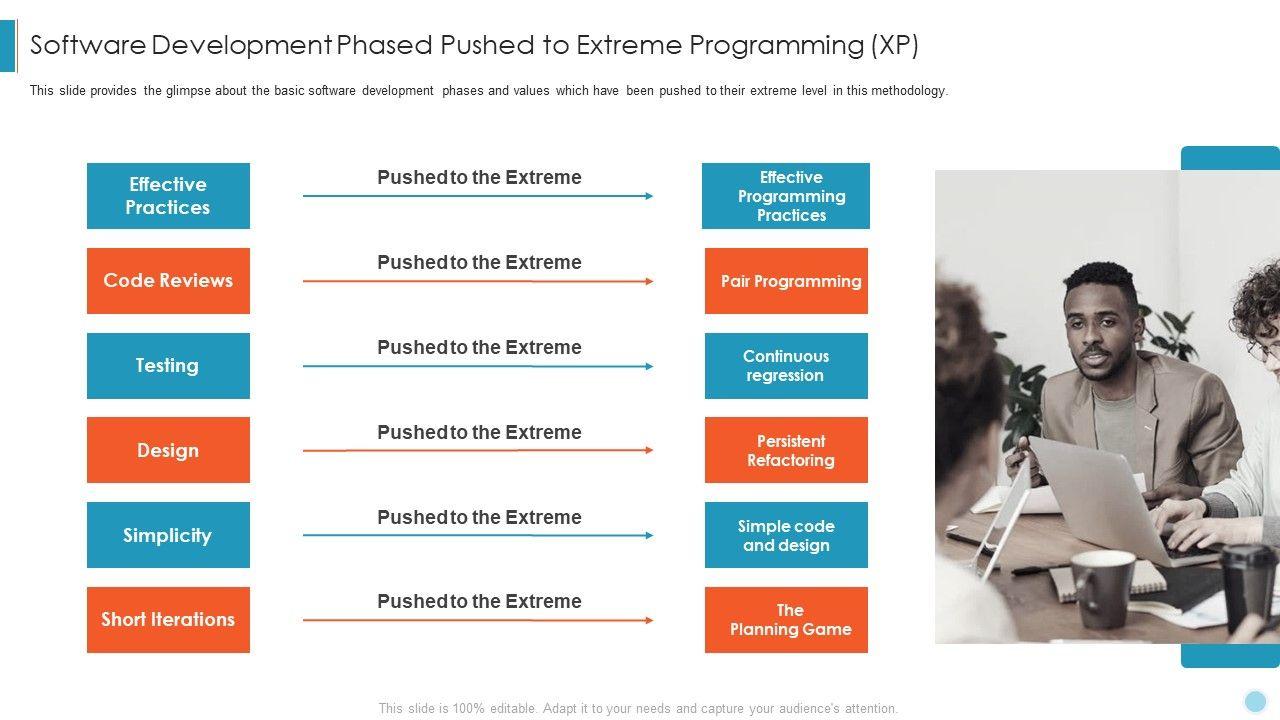 Software Development Phased Pushed to Extreme Programming (XP)

This slide provides the glimpse about the basic software development phases and values which have been pushed to their extreme level in this methodology.

Effective Practices

Pushed to the Extreme

Effective Programming Practices

Code Reviews

Pushed to the Extreme

Pair Programming

Testing

Pushed to the Extreme

Continuous regression

Design

Pushed to the Extreme

Persistent Refactoring

Simplicity

Pushed to the Extreme

Simple code and design

Short Iterations

Pushed to the Extreme

The Planning Game

This slide is 100% editable. Adapt it to your needs and capture your audience's attention.